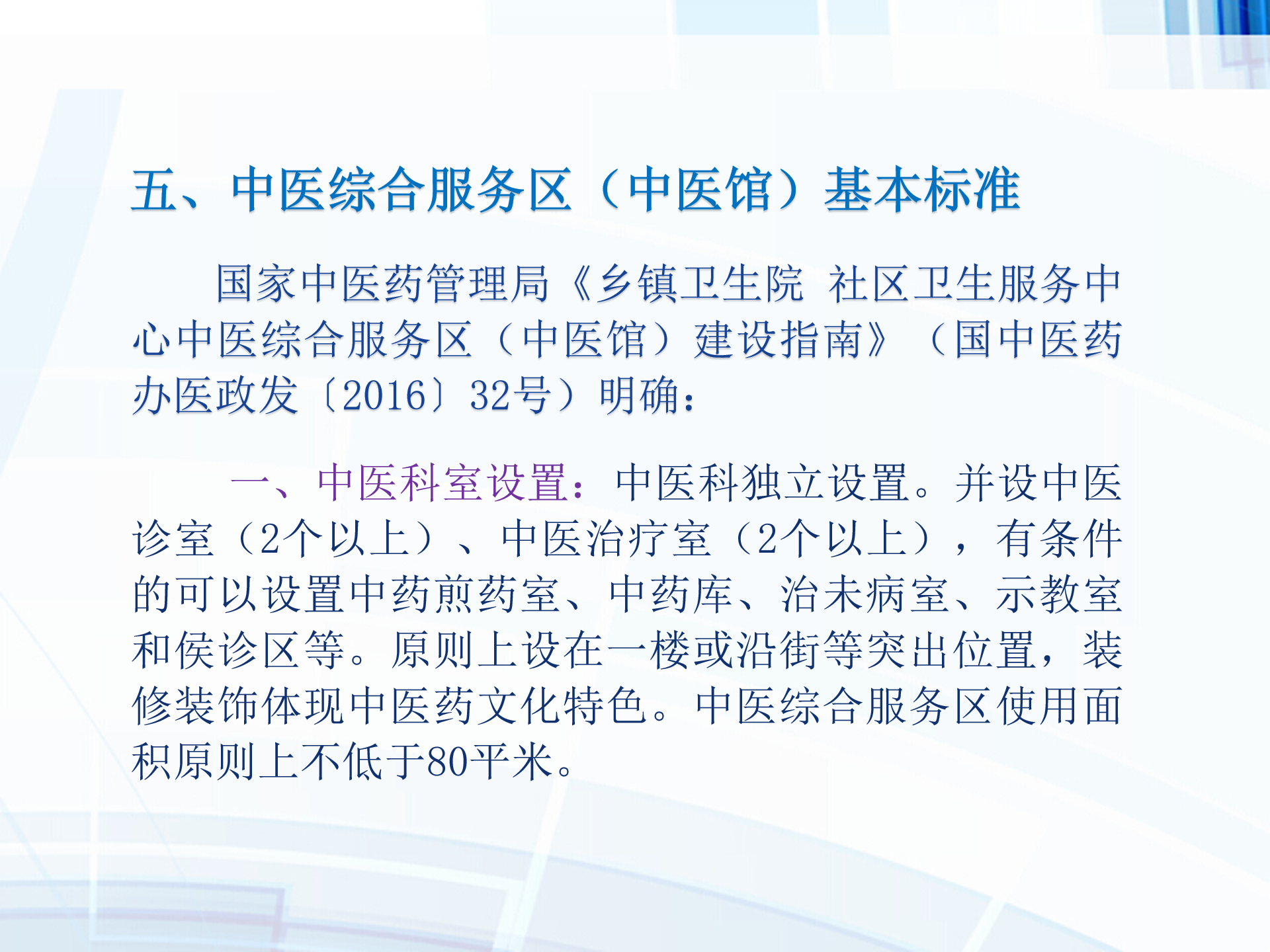 五、中医综合服务区（中医馆）基本标准

国家中医药管理局《乡镇卫生院 社区卫生服务中心中医综合服务区（中医馆）建设指南》（国中医药办医政发〔2016〕32号）明确：

一、中医科室设置：中医科独立设置。并设中医诊室（2个以上）、中医治疗室（2个以上），有条件的可以设置中药煎药室、中药库、治未病室、示教室和侯诊区等。原则上设在一楼或沿街等突出位置，装修装饰体现中医药文化特色。中医综合服务区使用面积原则上不低于80平米。